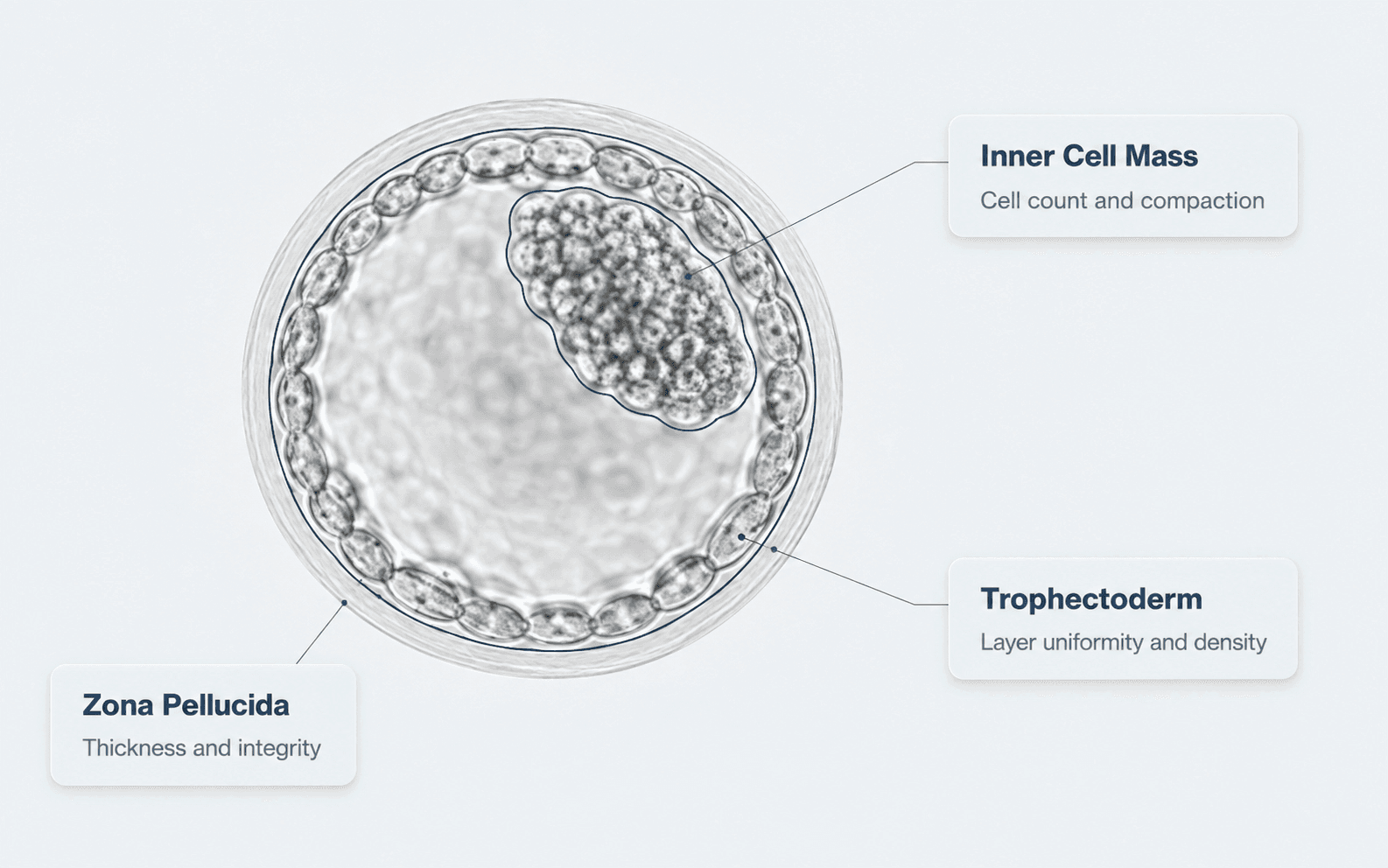 Inner Cell Mass
Cell count and compaction

Trophectoderm
Layer uniformity and density

Zona Pellucida
Thickness and integrity